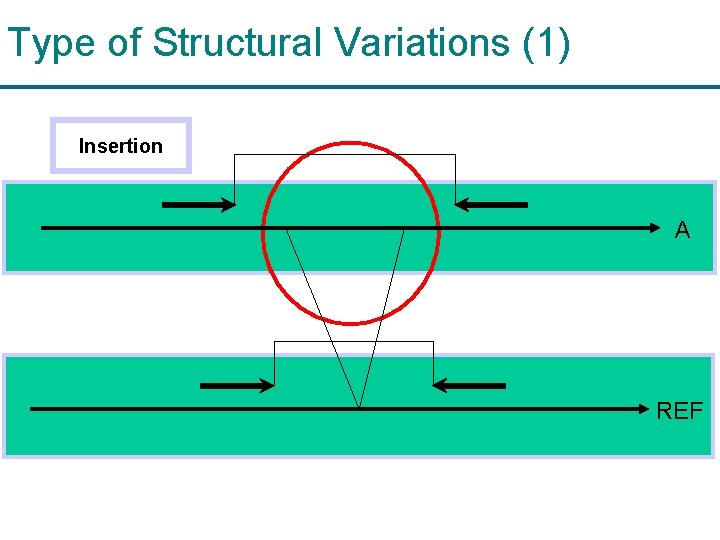 Type of Structural Variations (1)

Insertion

A

REF